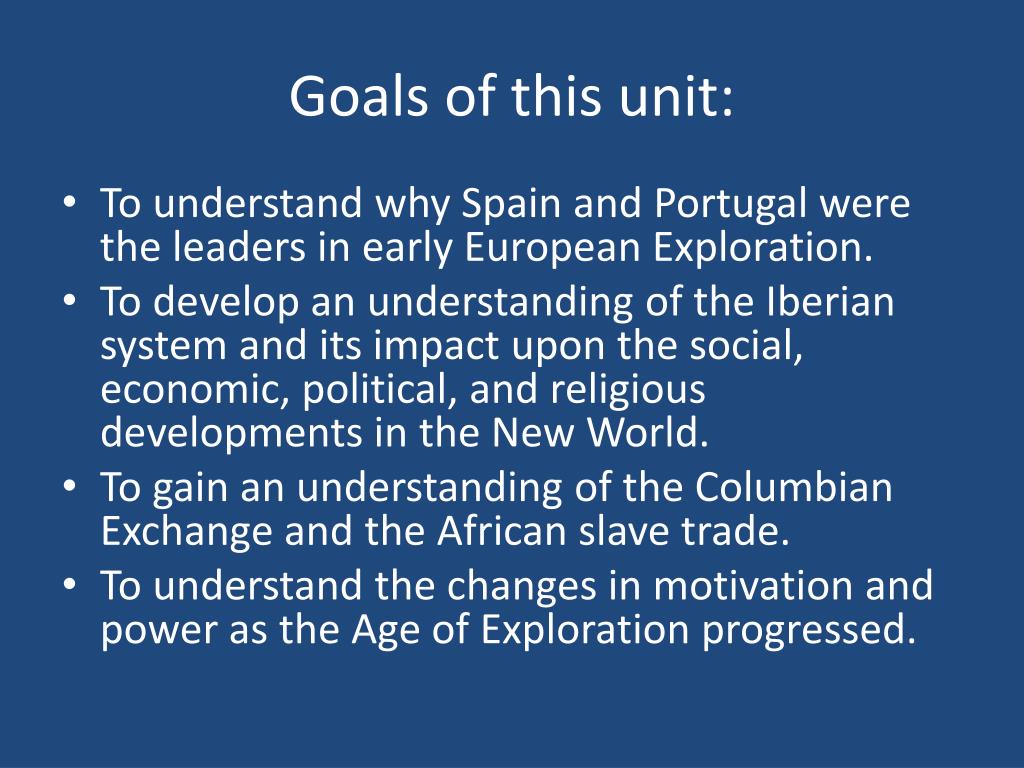 Goals of this unit:

• To understand why Spain and Portugal were the leaders in early European Exploration.
• To develop an understanding of the Iberian system and its impact upon the social, economic, political, and religious developments in the New World.
• To gain an understanding of the Columbian Exchange and the African slave trade.
• To understand the changes in motivation and power as the Age of Exploration progressed.